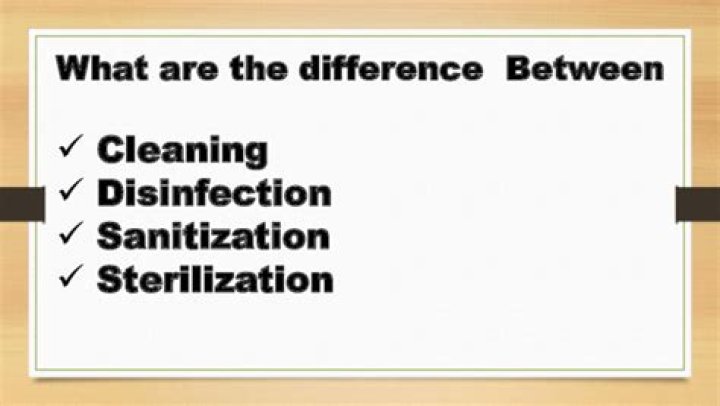 What are the difference Between

✓ Cleaning
✓ Disinfection
✓ Sanitization
✓ Sterilization